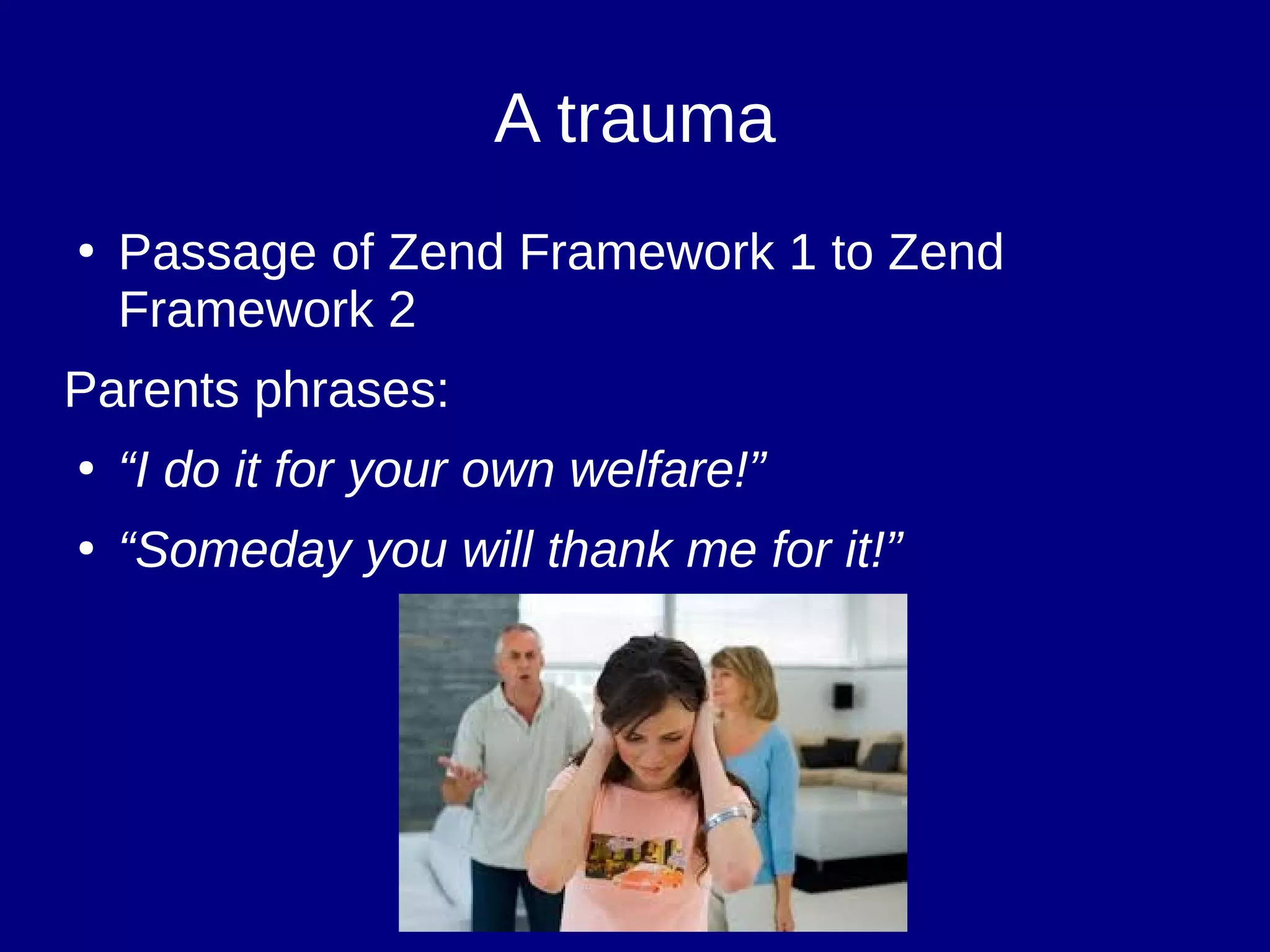 A trauma

• Passage of Zend Framework 1 to Zend Framework 2

Parents phrases:

• “I do it for your own welfare!”

• “Someday you will thank me for it!”